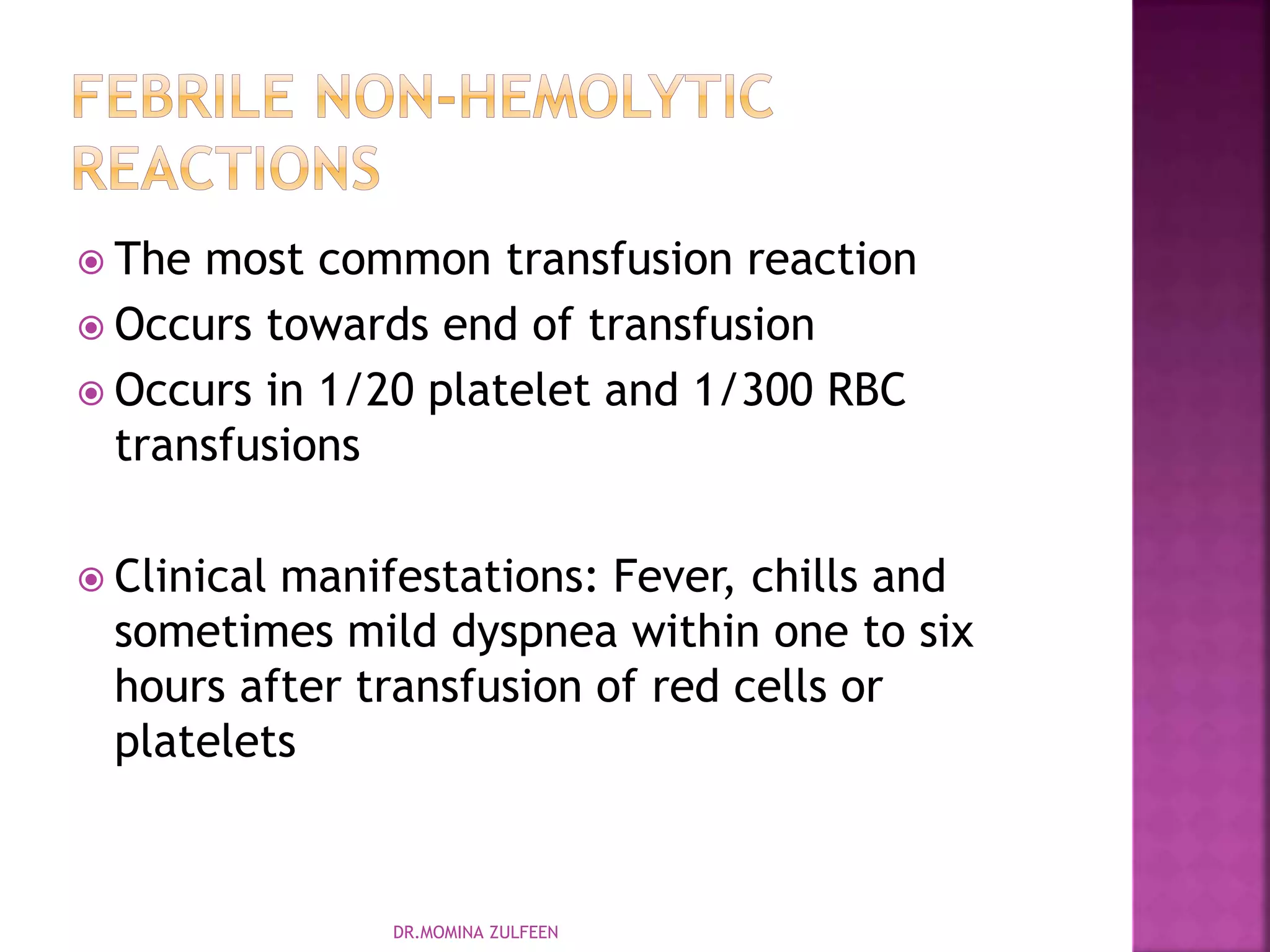 FEBRILE NON-HEMOLYTIC REACTIONS

The most common transfusion reaction

Occurs towards end of transfusion

Occurs in 1/20 platelet and 1/300 RBC transfusions

Clinical manifestations: Fever, chills and sometimes mild dyspnea within one to six hours after transfusion of red cells or platelets

DR.MOMINA ZULFEEN